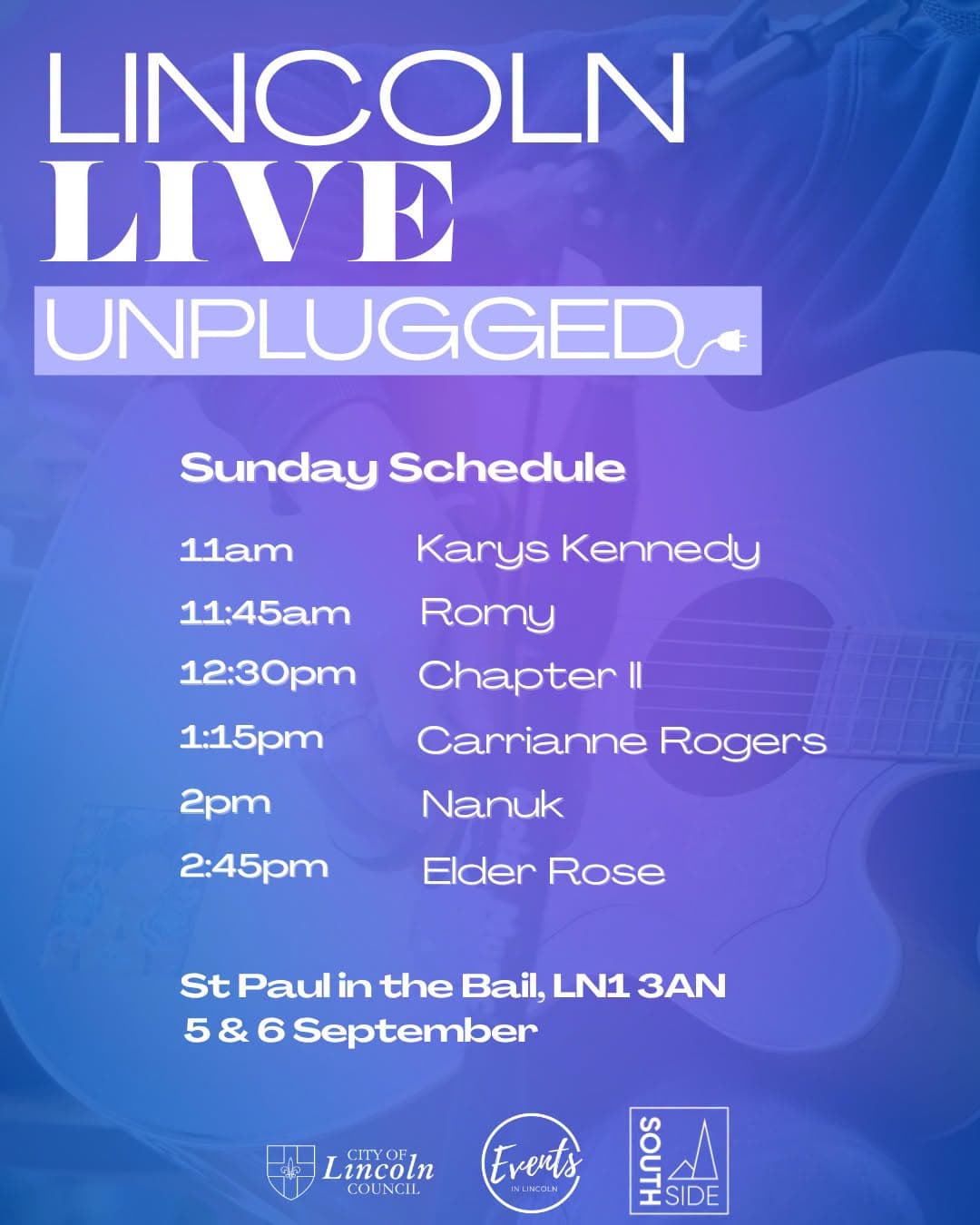 LINCOLN
LIVE
UNPLUGGED

Sunday Schedule

| | |
|---|---|
| 11am | Karys Kennedy |
| 11:45am | Romy |
| 12:30pm | Chapter II |
| 1:15pm | Carrianne Rogers |
| 2pm | Nanuk |
| 2:45pm | Elder Rose |

St Paul in the Bail, LN1 3AN
5 & 6 September

CITY OF Lincoln COUNCIL
Events IN LINCOLN
SOUTH SIDE